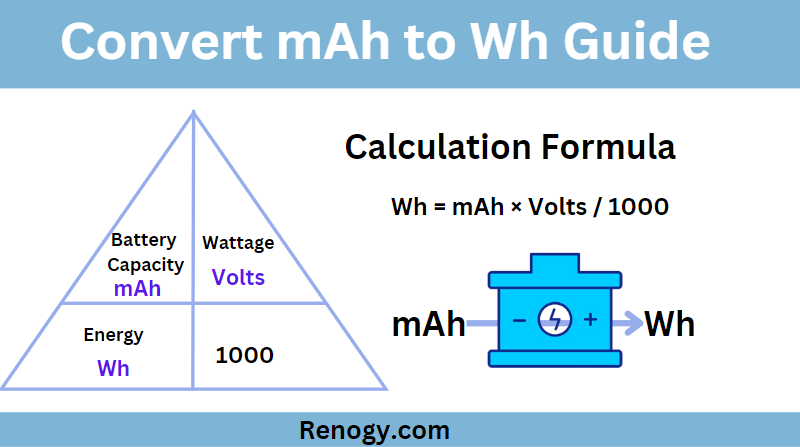 Convert mAh to Wh Guide

Battery Capacity
mAh

Wattage
Volts

Energy
Wh

1000

Calculation Formula

Wh = mAh × Volts / 1000

mAh

−

+

Wh

Renogy.com